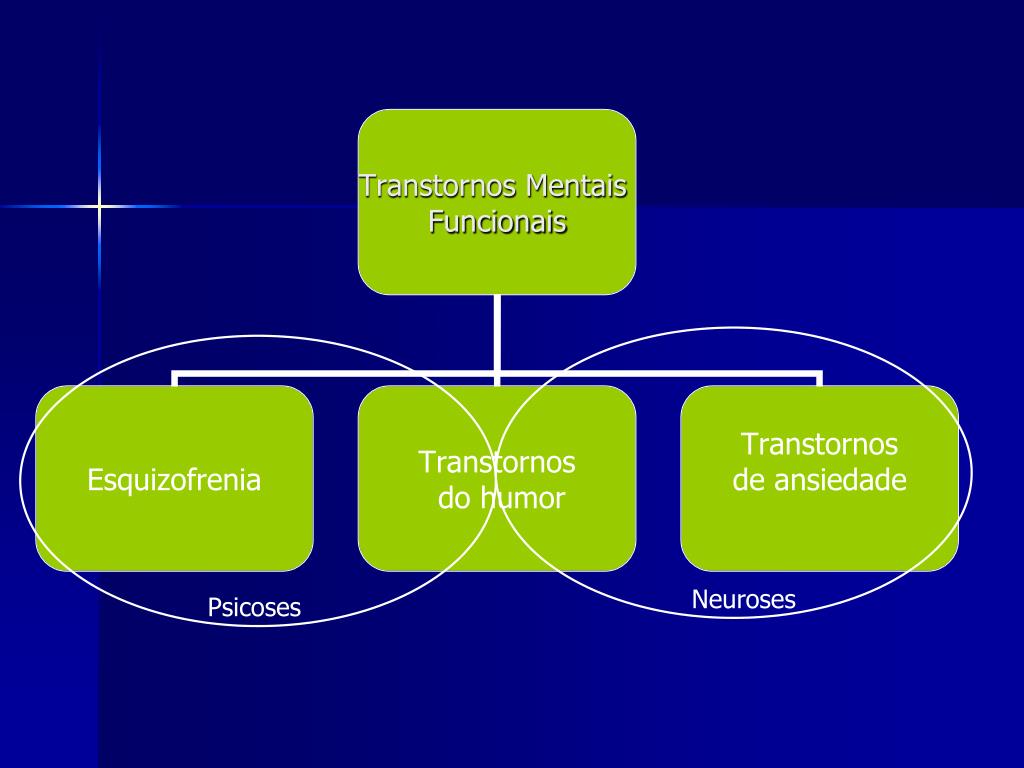 Transtornos Mentais Funcionais

Esquizofrenia

Transtornos do humor

Transtornos de ansiedade

Psicoses

Neuroses